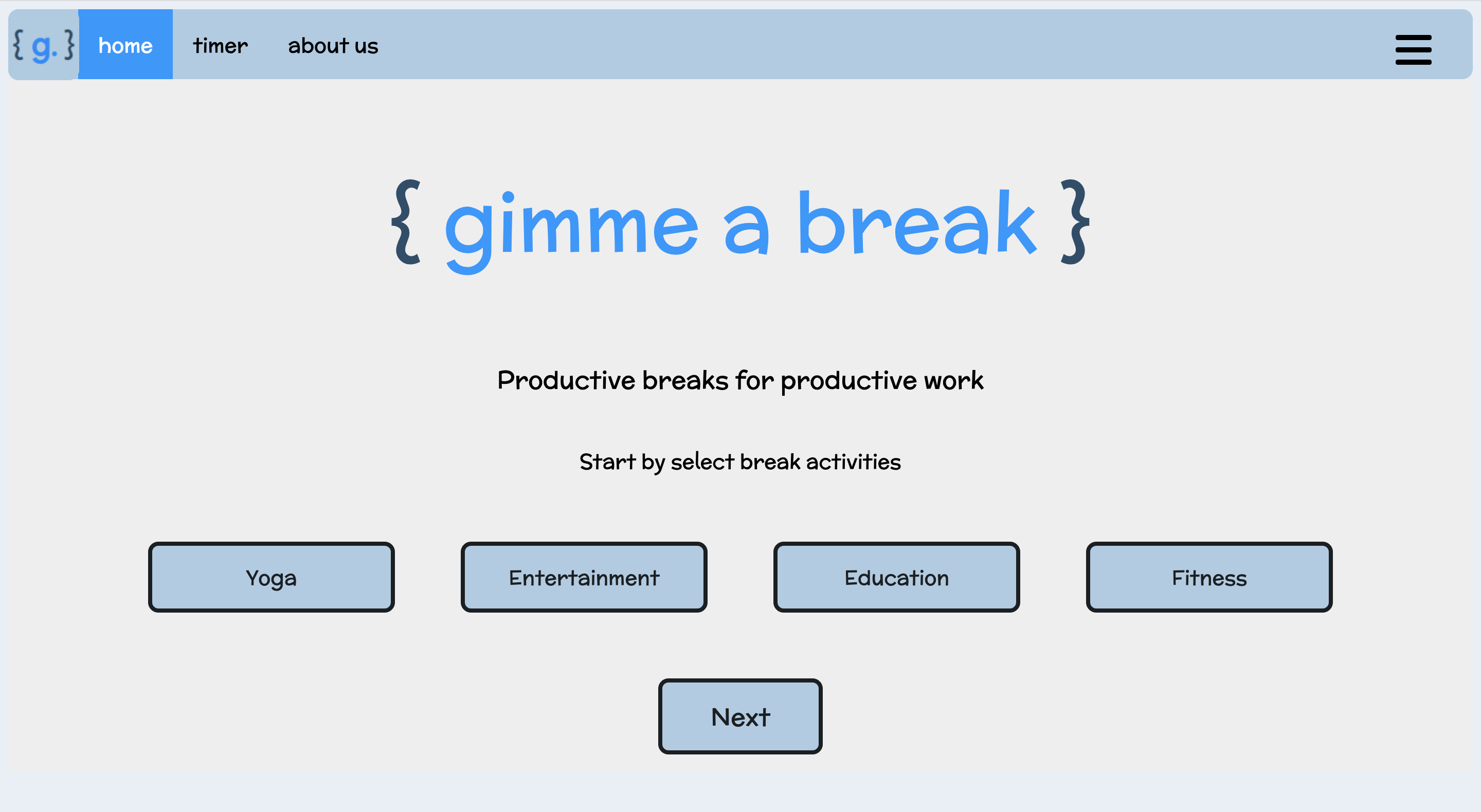 { g. } home timer about us

{ gimme a break }

Productive breaks for productive work

Start by select break activities

Yoga Entertainment Education Fitness

Next